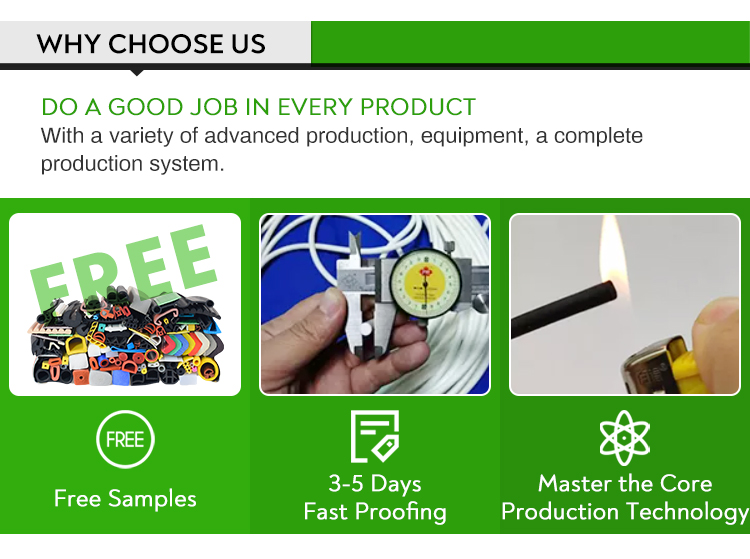 WHY CHOOSE US

DO A GOOD JOB IN EVERY PRODUCT
With a variety of advanced production, equipment, a complete production system.

FREE

FREE

Free Samples

3-5 Days
Fast Proofing

Master the Core
Production Technology